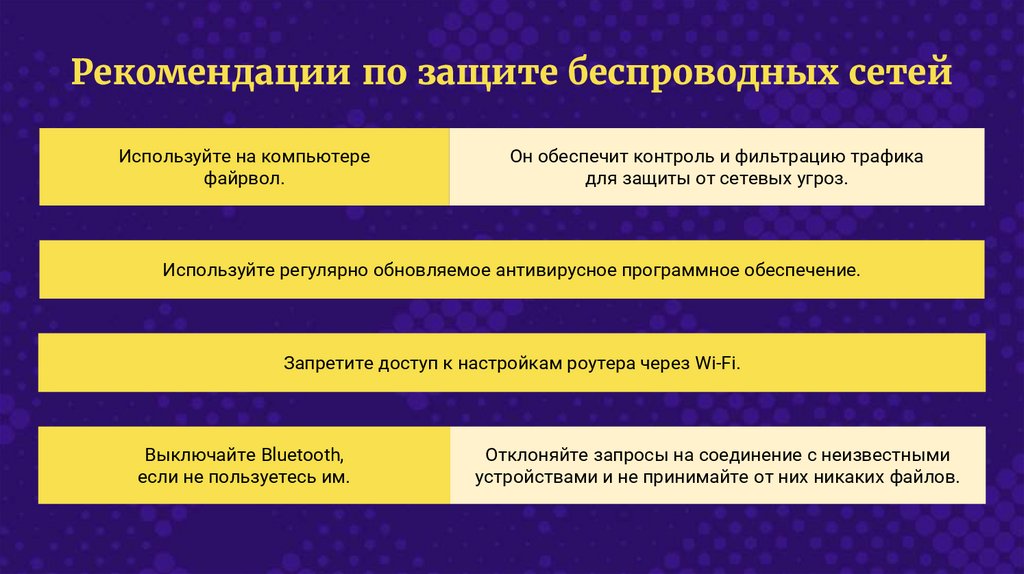 Рекомендации по защите беспроводных сетей

Используйте на компьютере файрвол.

Он обеспечит контроль и фильтрацию трафика для защиты от сетевых угроз.

Используйте регулярно обновляемое антивирусное программное обеспечение.

Запретите доступ к настройкам роутера через Wi-Fi.

Выключайте Bluetooth, если не пользуетесь им.

Отклоняйте запросы на соединение с неизвестными устройствами и не принимайте от них никаких файлов.